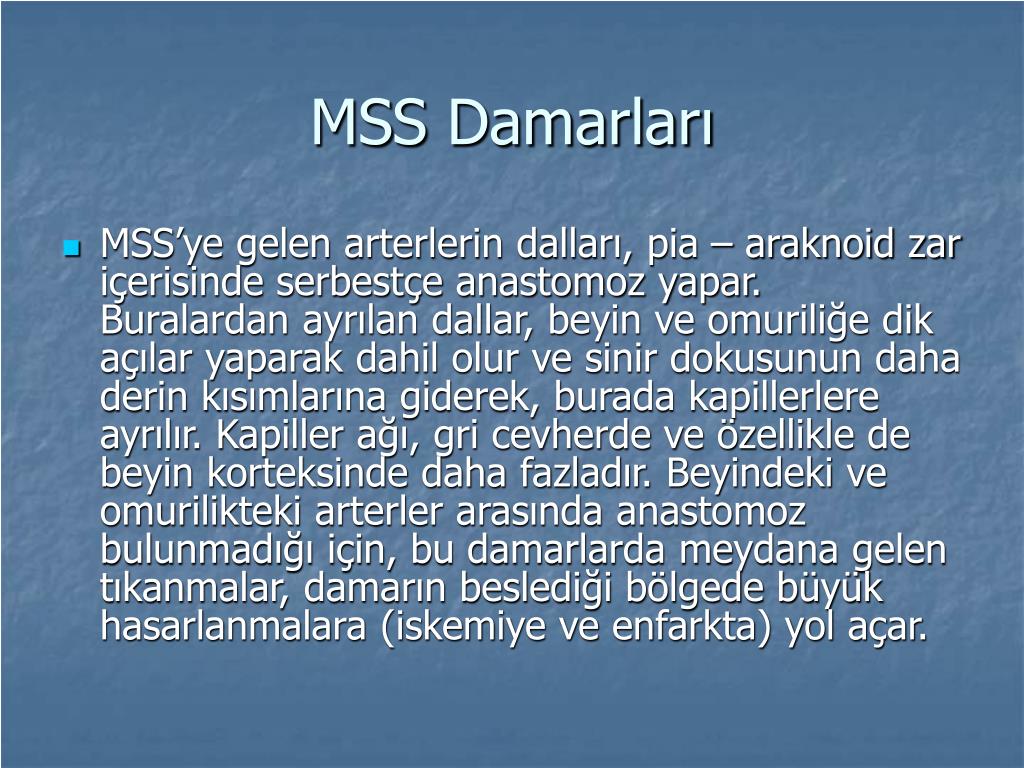 MSS Damarları

MSS’ye gelen arterlerin dalları, pia – araknoid zar içerisinde serbestçe anastomoz yapar. Buralardan ayrılan dallar, beyin ve omuriliğe dik açılar yaparak dahil olur ve sinir dokusunun daha derin kısımlarına giderek, burada kapillerlere ayrılır. Kapiller ağı, gri cevherde ve özellikle de beyin korteksinde daha fazladır. Beyindeki ve omurilikteki arterler arasında anastomoz bulunmadığı için, bu damarlarda meydana gelen tıkanmalar, damarın beslediği bölgede büyük hasarlanmalara (iskemiye ve enfarkta) yol açar.